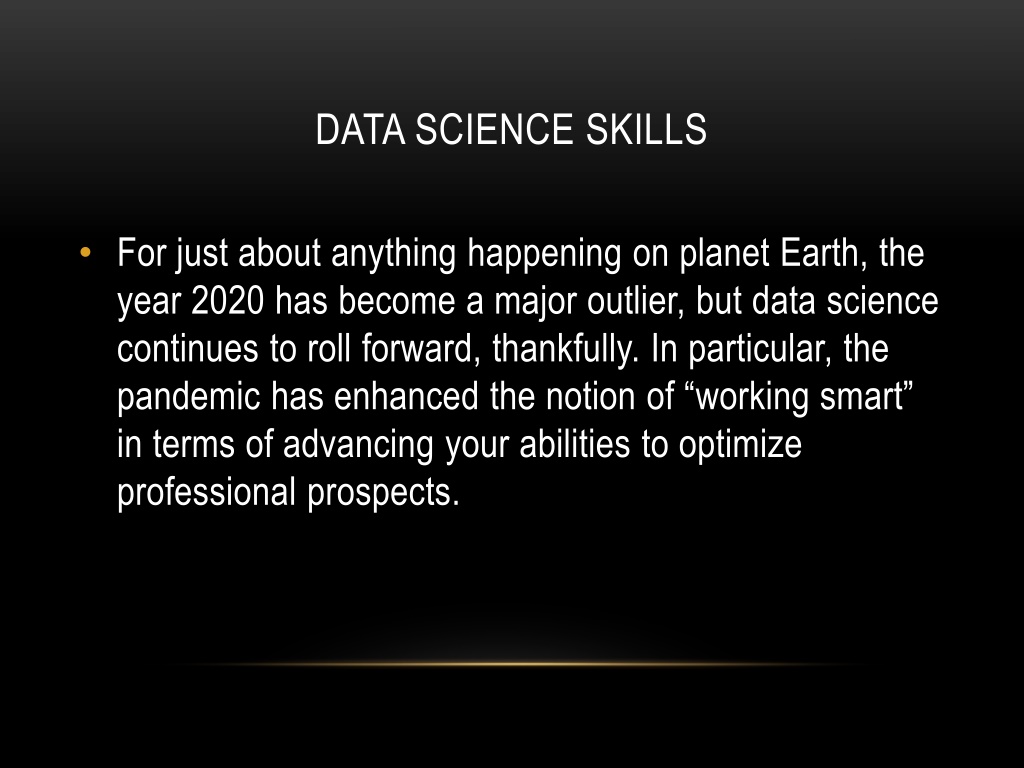 DATA SCIENCE SKILLS

• For just about anything happening on planet Earth, the year 2020 has become a major outlier, but data science continues to roll forward, thankfully. In particular, the pandemic has enhanced the notion of “working smart” in terms of advancing your abilities to optimize professional prospects.